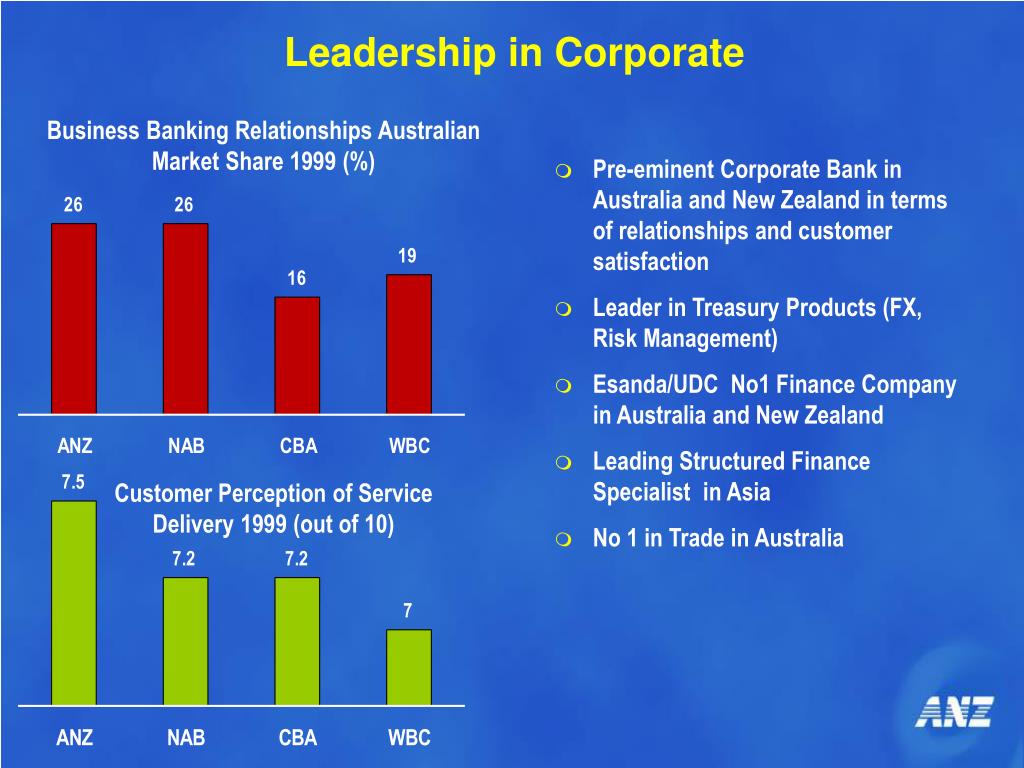 Leadership in Corporate

Business Banking Relationships Australian Market Share 1999 (%)

26 26 16 19

ANZ NAB CBA WBC

Customer Perception of Service Delivery 1999 (out of 10)

7.5 7.2 7.2 7

ANZ NAB CBA WBC

Pre-eminent Corporate Bank in Australia and New Zealand in terms of relationships and customer satisfaction

Leader in Treasury Products (FX, Risk Management)

Esanda/UDC No1 Finance Company in Australia and New Zealand

Leading Structured Finance Specialist in Asia

No 1 in Trade in Australia

ANZ